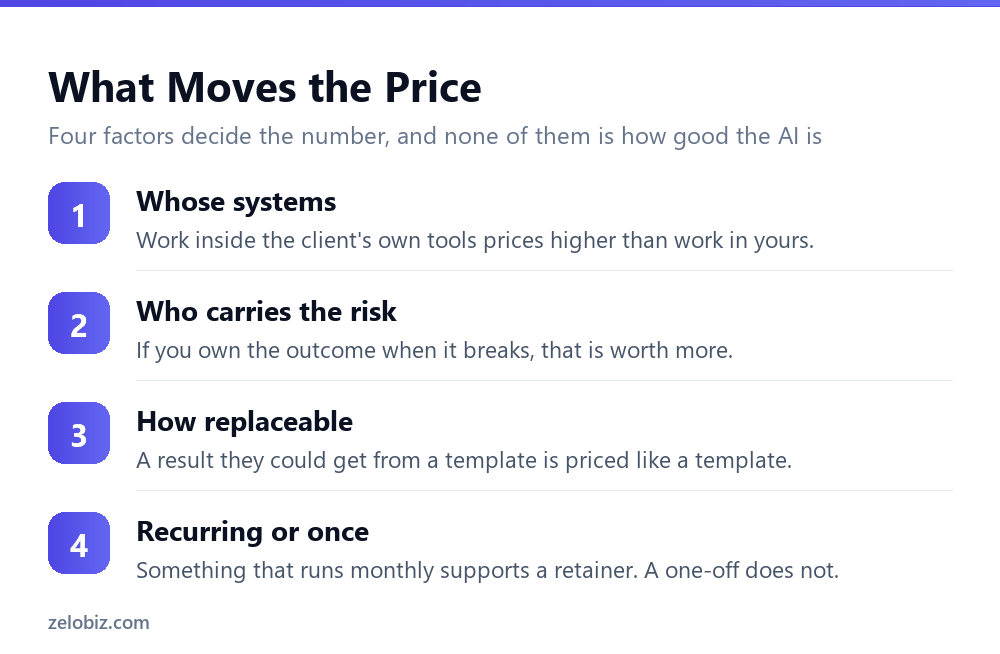 What Moves the Price

Four factors decide the number, and none of them is how good the AI is

1
Whose systems
Work inside the client's own tools prices higher than work in yours.

2
Who carries the risk
If you own the outcome when it breaks, that is worth more.

3
How replaceable
A result they could get from a template is priced like a template.

4
Recurring or once
Something that runs monthly supports a retainer. A one-off does not.

zelobiz.com